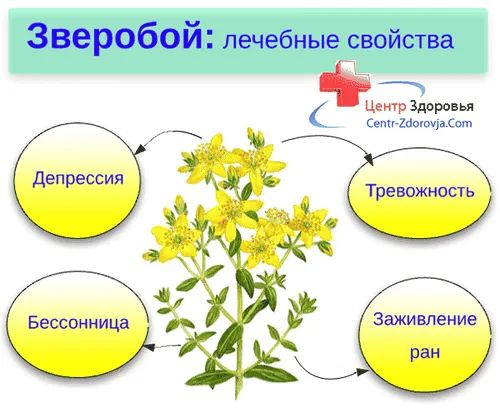 Зверобой: лечебные свойства

Центр Здоровья
Centr-Zdorovja.Com

Депрессия

Тревожность

Бессонница

Заживление ран